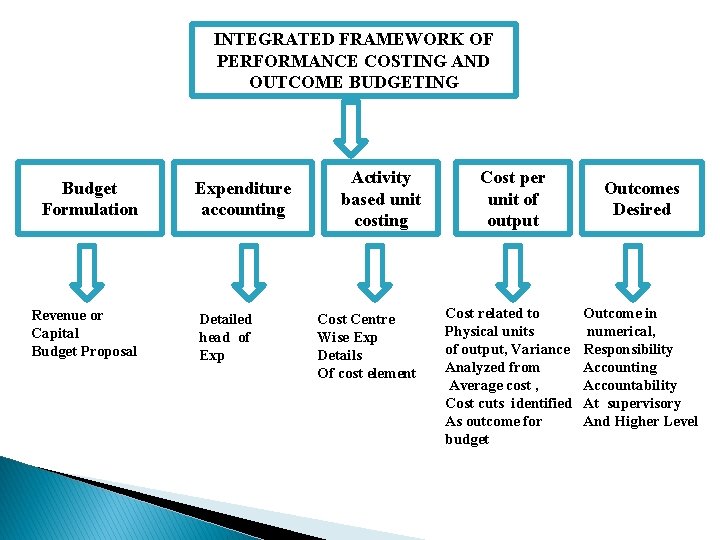 INTEGRATED FRAMEWORK OF PERFORMANCE COSTING AND OUTCOME BUDGETING

Budget Formulation

Expenditure accounting

Activity based unit costing

Cost per unit of output

Outcomes Desired

Revenue or Capital Budget Proposal

Detailed head of Exp

Cost Centre Wise Exp Details Of cost element

Cost related to Physical units of output, Variance Analyzed from Average cost , Cost cuts identified As outcome for budget

Outcome in numerical, Responsibility Accounting Accountability At supervisory And Higher Level